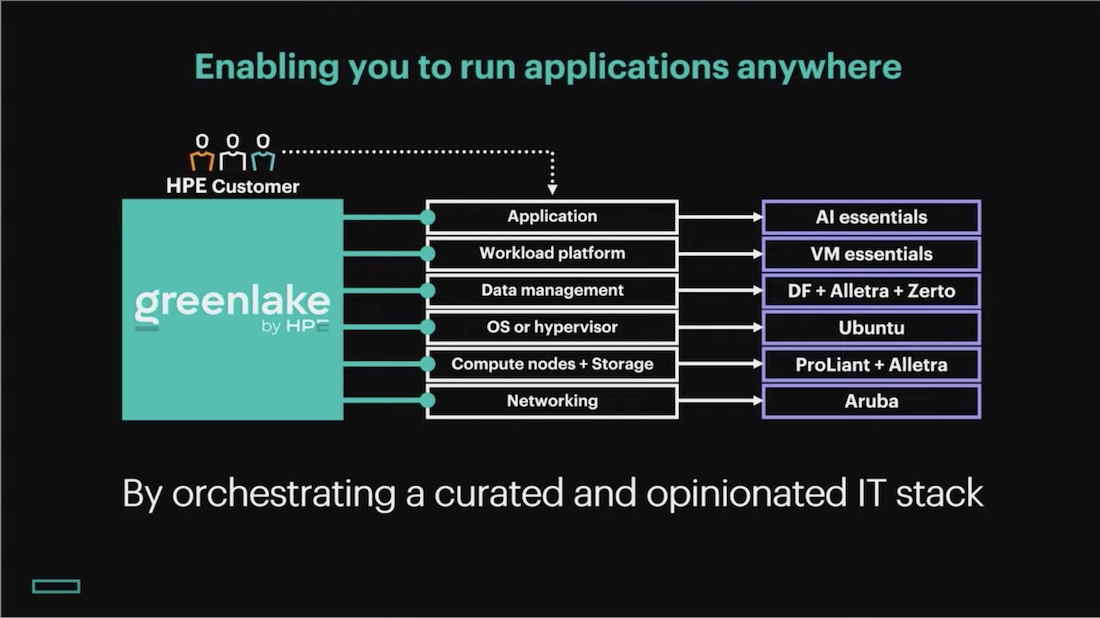 Enabling you to run applications anywhere

HPE Customer

greenlake
by HPE

Application
Workload platform
Data management
OS or hypervisor
Compute nodes + Storage
Networking

AI essentials
VM essentials
DF + Alletra + Zerto
Ubuntu
ProLiant + Alletra
Aruba

By orchestrating a curated and opinionated IT stack